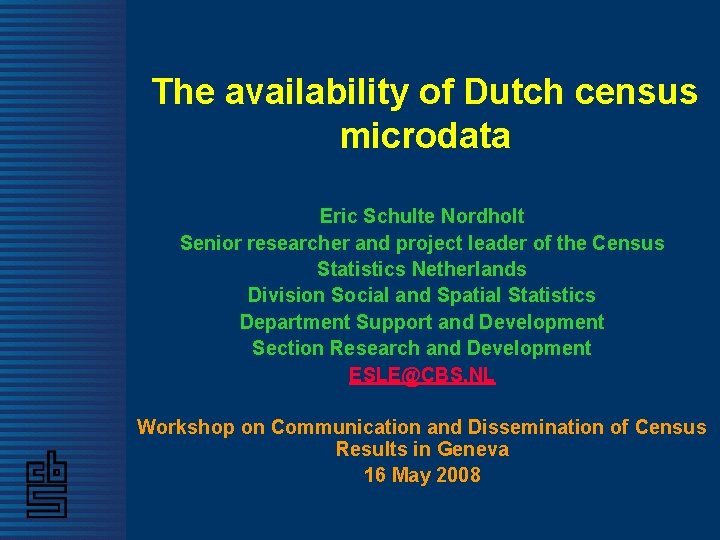 The availability of Dutch census microdata

Eric Schulte Nordholt
Senior researcher and project leader of the Census
Statistics Netherlands
Division Social and Spatial Statistics
Department Support and Development
Section Research and Development
ESLE@CBS.NL

Workshop on Communication and Dissemination of Census Results in Geneva
16 May 2008

cbs